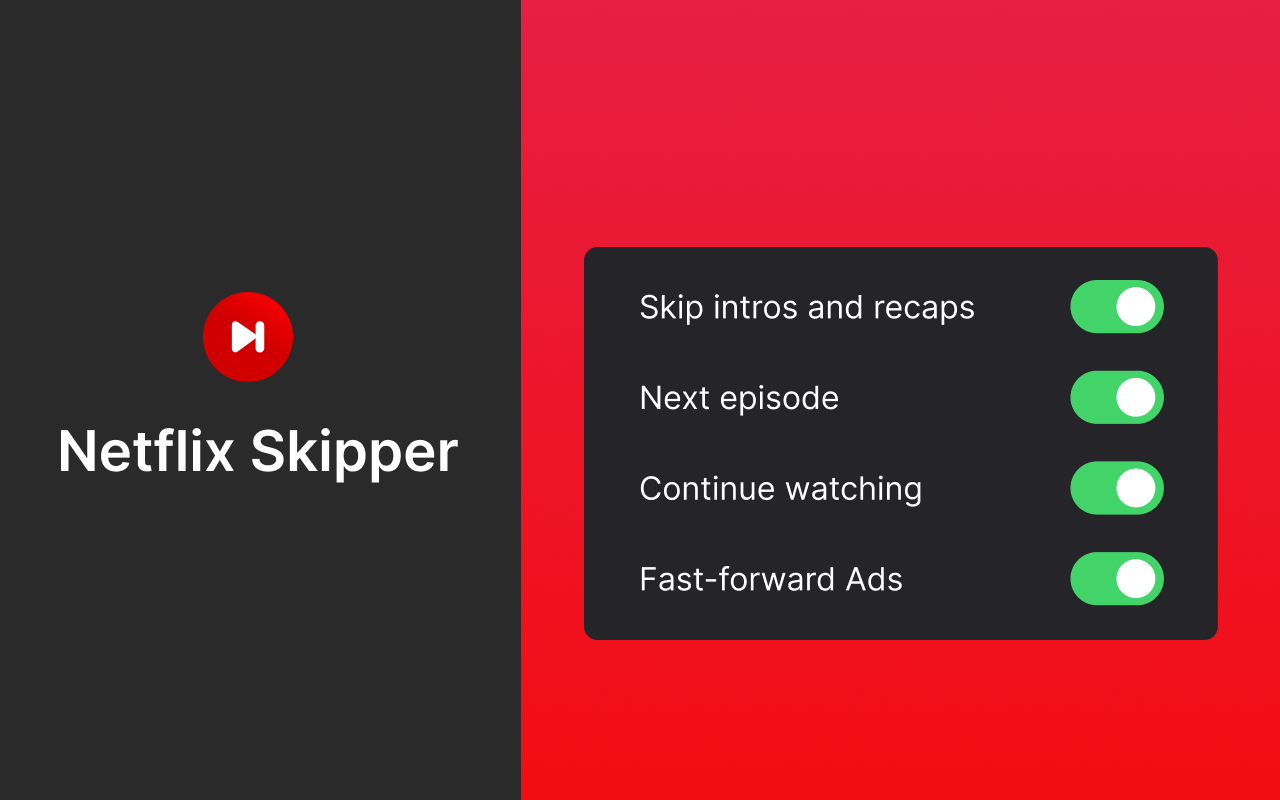 Netflix Skipper

Skip intros and recaps

Next episode

Continue watching

Fast-forward Ads